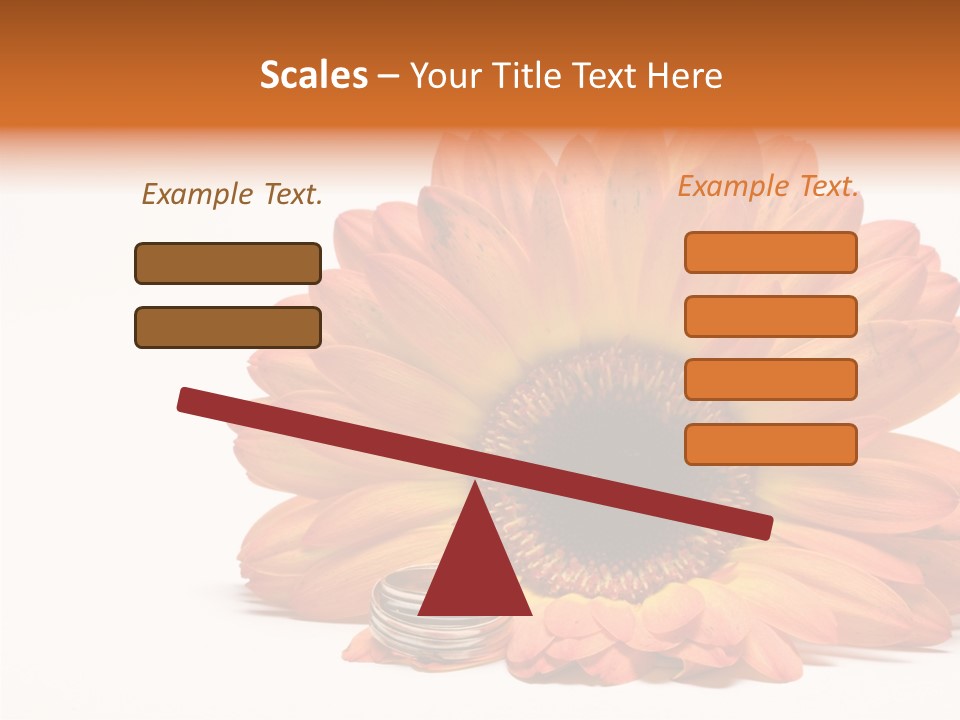 Scales – Your Title Text Here

Example Text.

Example Text.